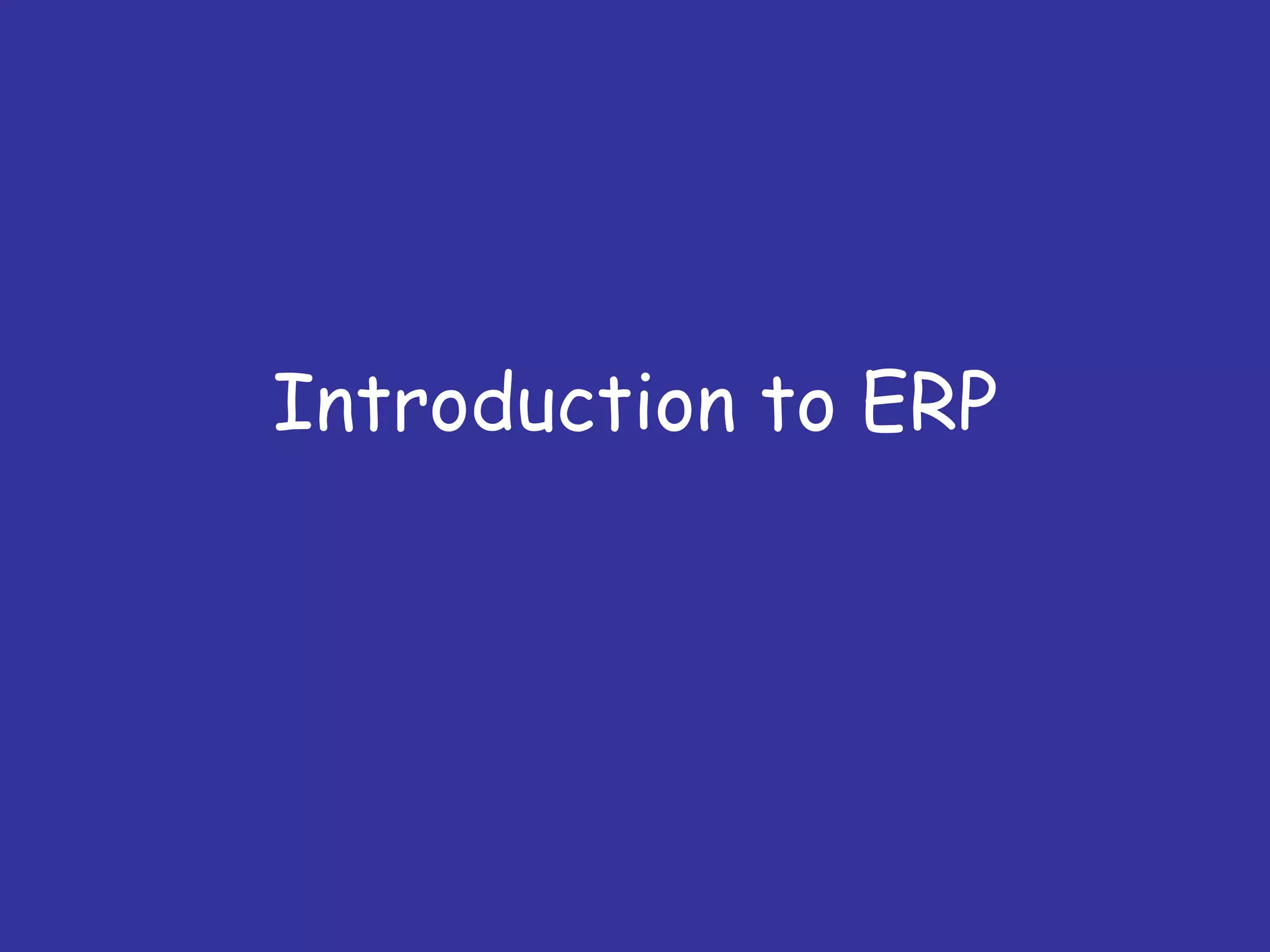 Introduction to ERP